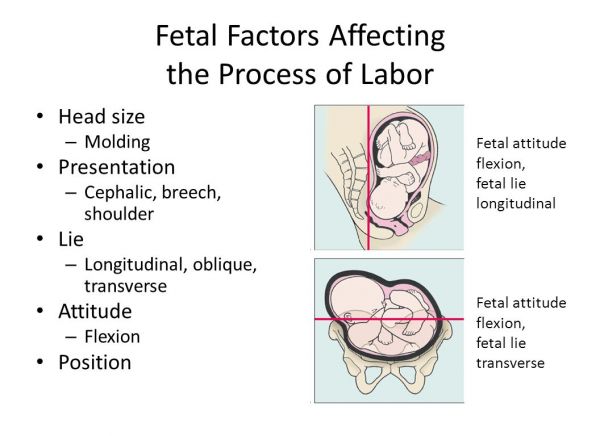 Fetal Factors Affecting the Process of Labor

• Head size
– Molding
• Presentation
– Cephalic, breech, shoulder
• Lie
– Longitudinal, oblique, transverse
• Attitude
– Flexion
• Position

Fetal attitude flexion, fetal lie longitudinal

Fetal attitude flexion, fetal lie transverse